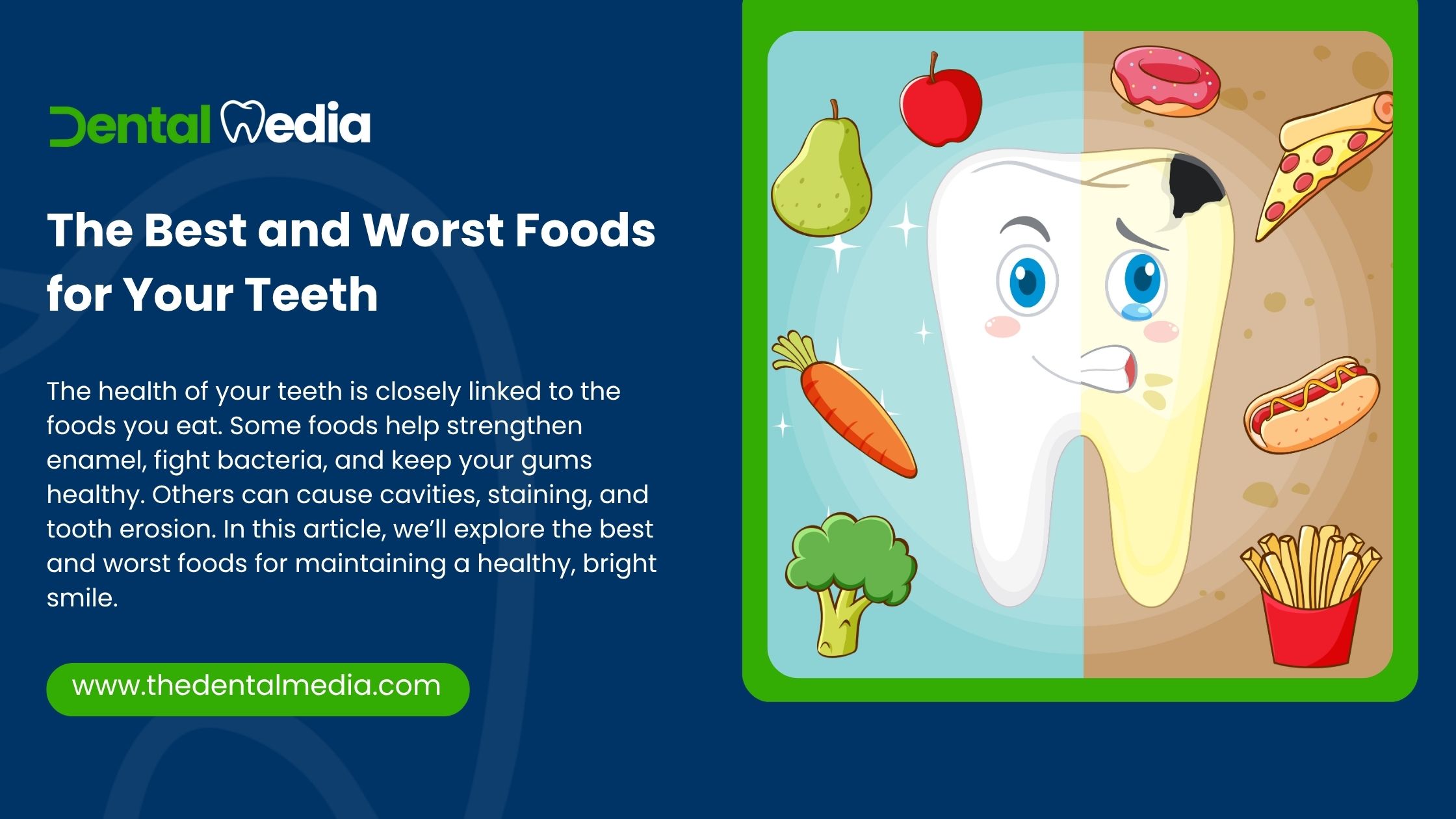 Dental Media

The Best and Worst Foods for Your Teeth

The health of your teeth is closely linked to the foods you eat. Some foods help strengthen enamel, fight bacteria, and keep your gums healthy. Others can cause cavities, staining, and tooth erosion. In this article, we'll explore the best and worst foods for maintaining a healthy, bright smile.

www.thedentalmedia.com